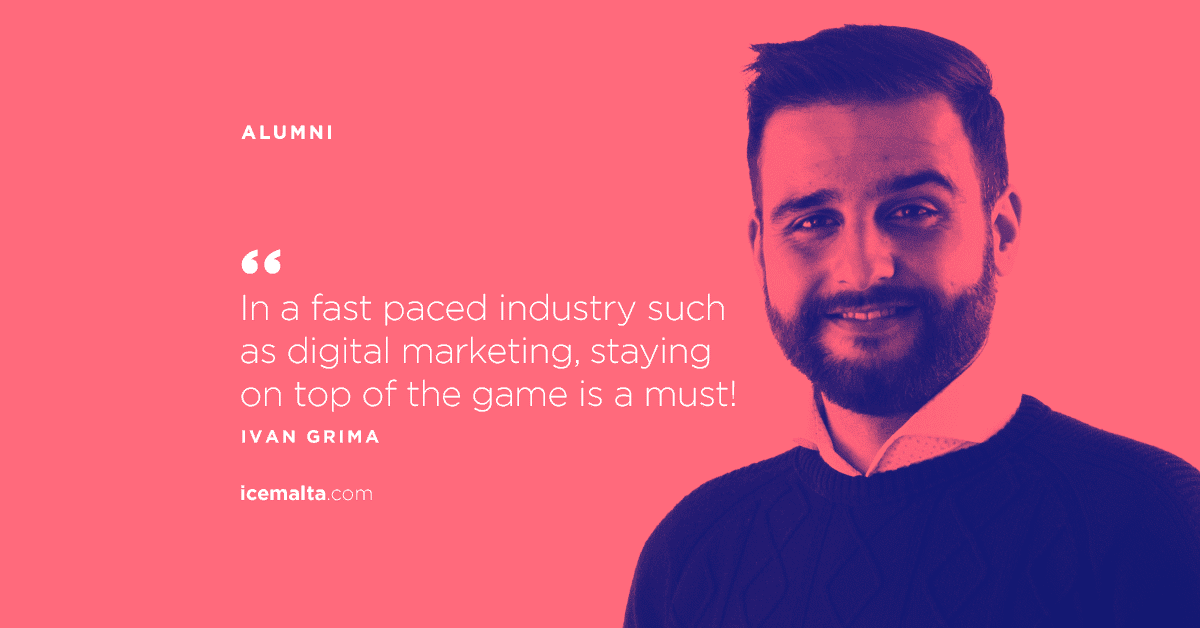 ALUMNI

"

In a fast paced industry such as digital marketing, staying on top of the game is a must!

IVAN GRIMA

icemalta.com